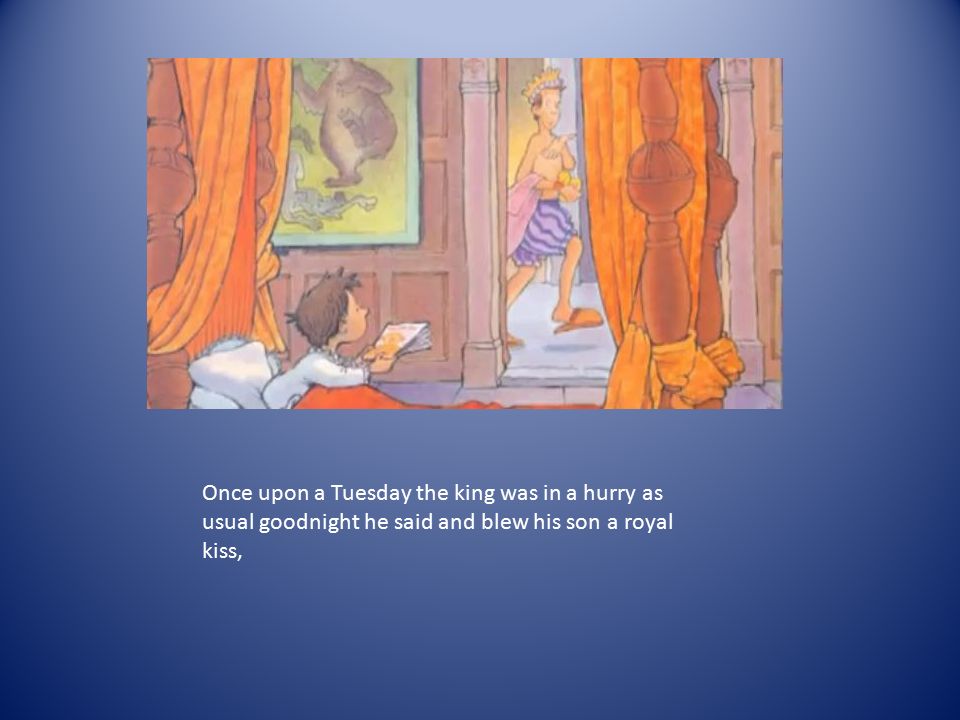 Once upon a Tuesday the king was in a hurry as usual goodnight he said and blew his son a royal kiss,